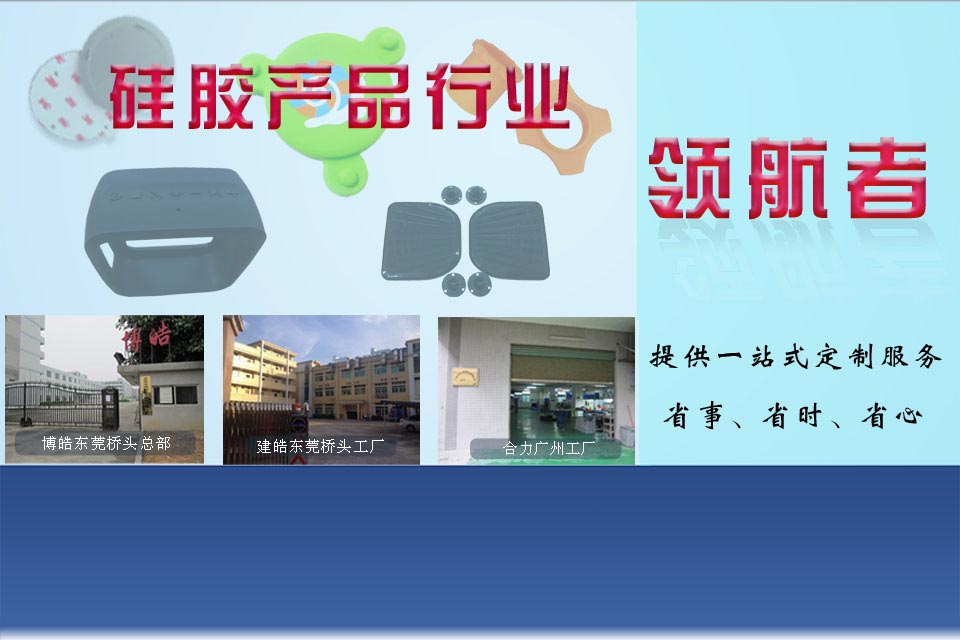 硅胶产品行业

领航者

博皓

博皓东莞桥头总部

建皓东莞桥头工厂

合力广州工厂

提供一站式定制服务

省事、省时、省心